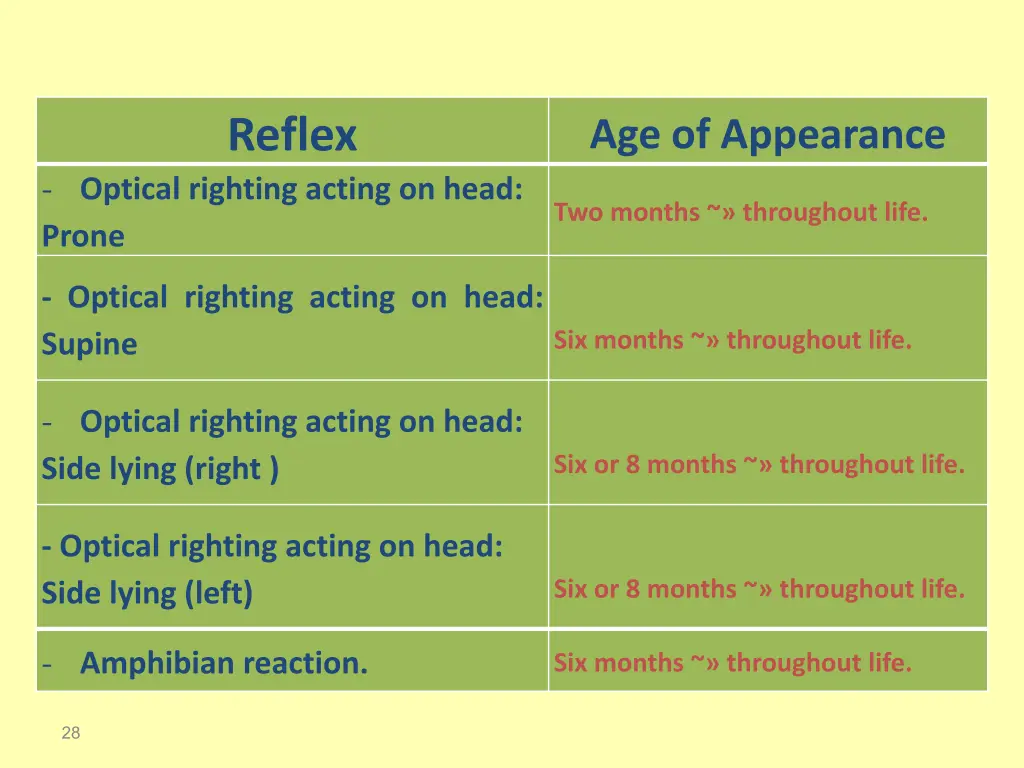 | Reflex | Age of Appearance |
|---|---|
| - Optical righting acting on head: Prone | Two months ~» throughout life. |
| - Optical righting acting on head: Supine | Six months ~» throughout life. |
| - Optical righting acting on head: Side lying (right ) | Six or 8 months ~» throughout life. |
| - Optical righting acting on head: Side lying (left) | Six or 8 months ~» throughout life. |
| - Amphibian reaction. | Six months ~» throughout life. |

28